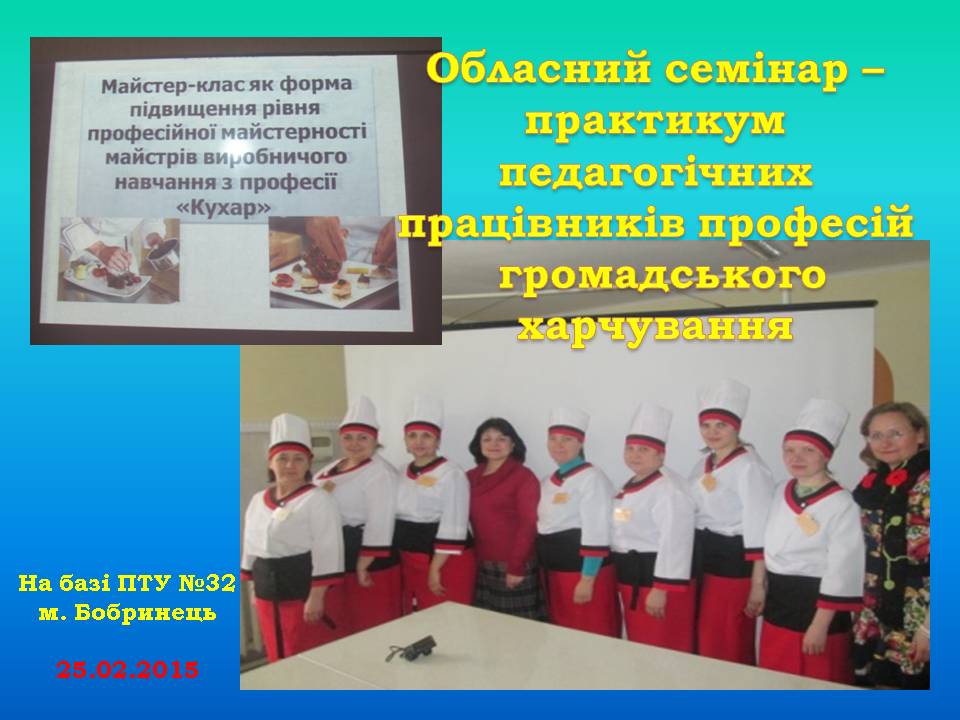 Майстер-клас як форма підвищення рівня професійної майстерності майстрів виробничого навчання з професії «Кухар»

Обласний семінар – практикум педагогічних працівників професій громадського харчування

На базі ПТУ №32 м. Бобринець

25.02.2015